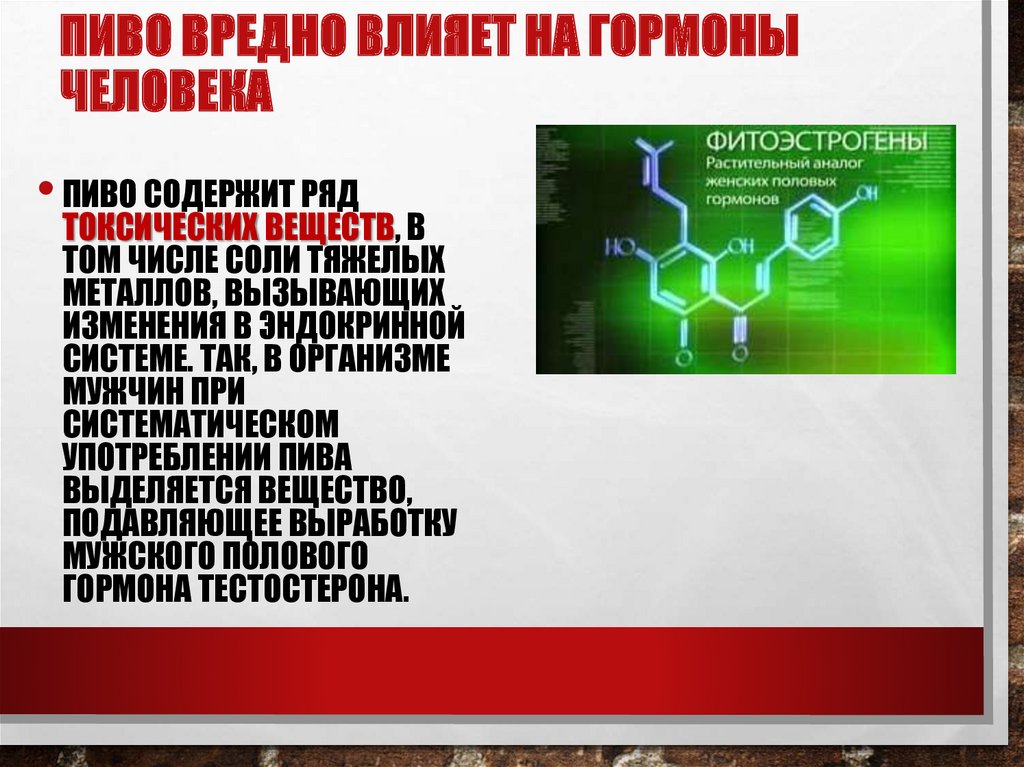 ПИВО ВРЕДНО ВЛИЯЕТ НА ГОРМОНЫ ЧЕЛОВЕКА

• ПИВО СОДЕРЖИТ РЯД ТОКСИЧЕСКИХ ВЕЩЕСТВ, В ТОМ ЧИСЛЕ СОЛИ ТЯЖЕЛЫХ МЕТАЛЛОВ, ВЫЗЫВАЮЩИХ ИЗМЕНЕНИЯ В ЭНДОКРИННОЙ СИСТЕМЕ. ТАК, В ОРГАНИЗМЕ МУЖЧИН ПРИ СИСТЕМАТИЧЕСКОМ УПОТРЕБЛЕНИИ ПИВА ВЫДЕЛЯЕТСЯ ВЕЩЕСТВО, ПОДАВЛЯЮЩЕЕ ВЫРАБОТКУ МУЖСКОГО ПОЛОВОГО ГОРМОНА ТЕСТОСТЕРОНА.

ФИТОЭСТРОГЕНЫ
Растительный аналог женских половых гормонов

HO
OH
OH
O
O